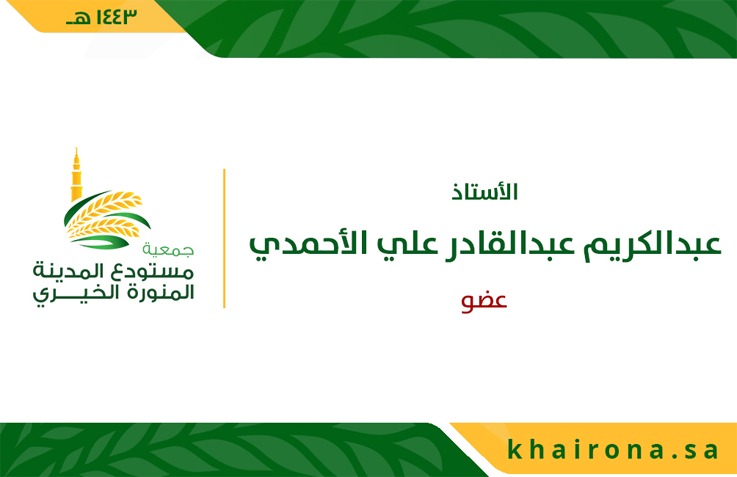 ١٤٤٣ هـ

الأستاذ
عبدالكريم عبدالقادر علي الأحمدي
عضو

جمعية
مستودع المدينة
المنورة الخيـــري

khairona.sa